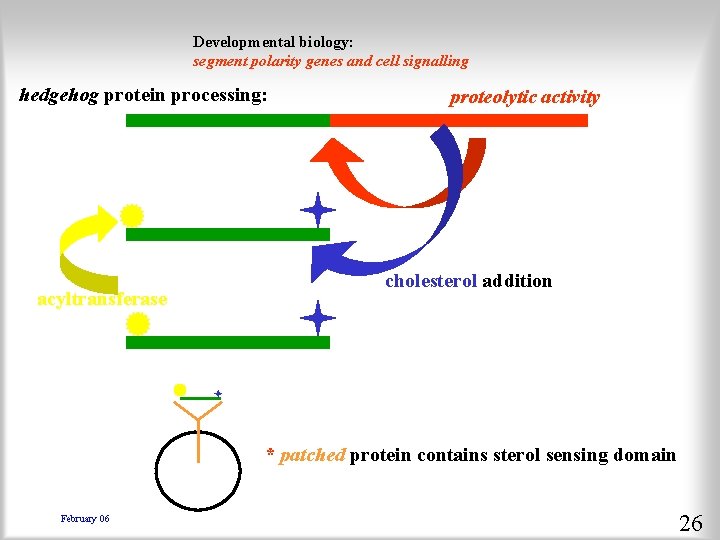 Developmental biology:
segment polarity genes and cell signalling

hedgehog protein processing:

proteolytic activity

cholesterol addition

acyltransferase

* patched protein contains sterol sensing domain

February 06

26